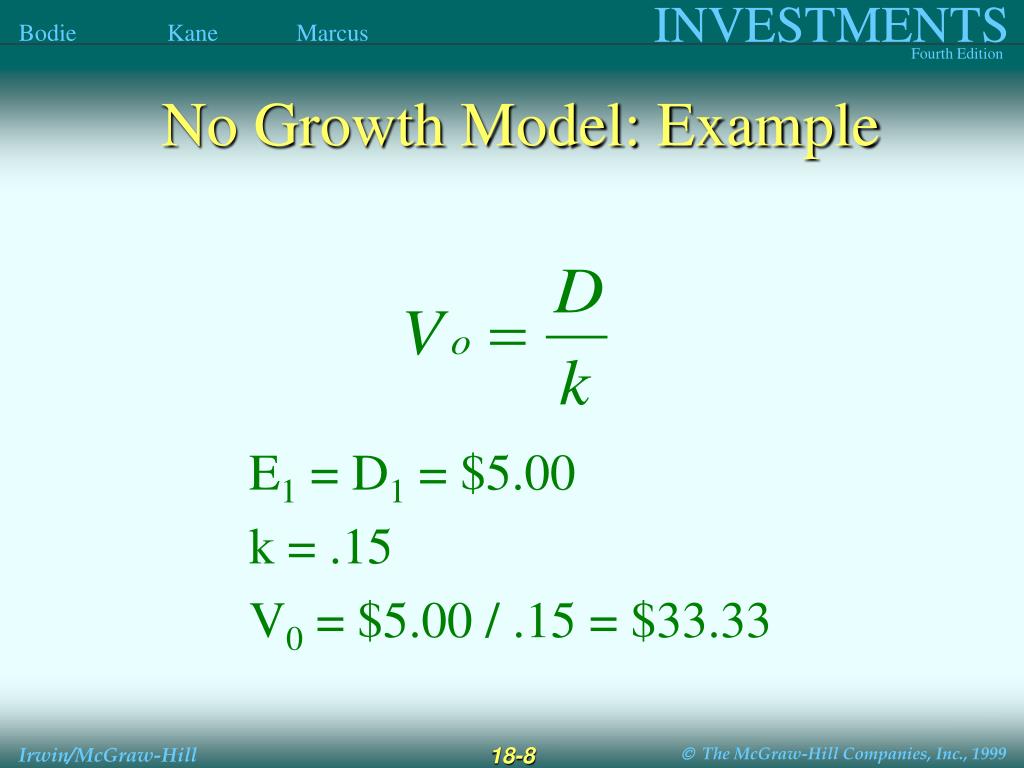 Bodie Kane Marcus

INVESTMENTS
Fourth Edition

No Growth Model: Example

$V_o = \frac{D}{k}$

$E_1 = D_1 = \$5.00$

$k = .15$

$V_0 = \$5.00 / .15 = \$33.33$

Irwin/McGraw-Hill

18-8

© The McGraw-Hill Companies, Inc., 1999